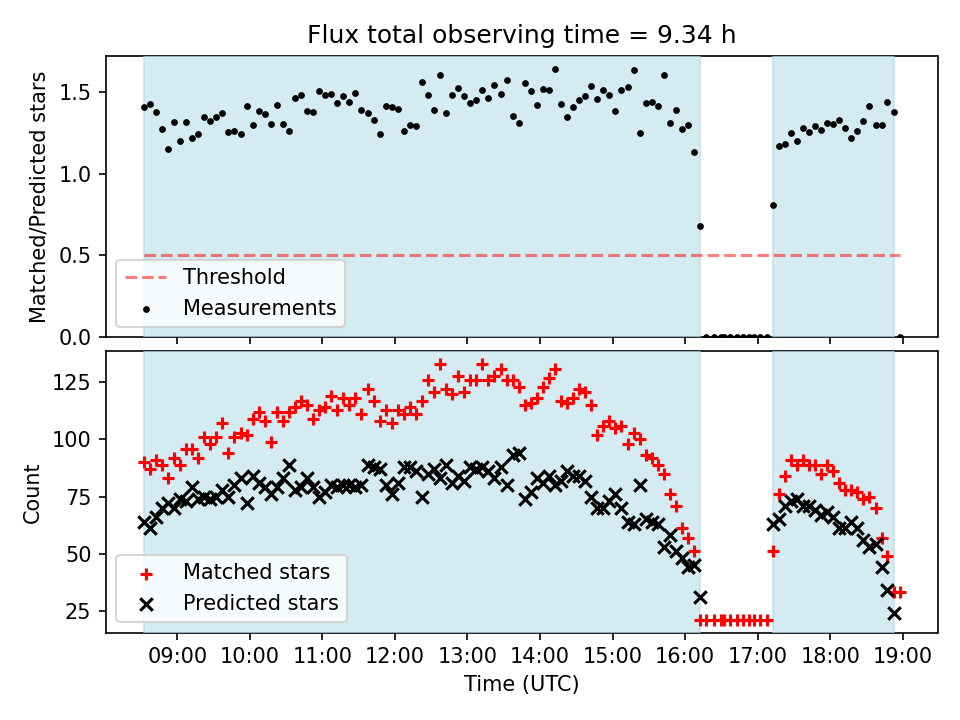 Flux total observing time = 9.34 h

Matched/Predicted stars

1.5
1.0
0.5
0.0

Threshold
Measurements

Count

125
100
75
50
25

Matched stars
Predicted stars

09:00 10:00 11:00 12:00 13:00 14:00 15:00 16:00 17:00 18:00 19:00

Time (UTC)